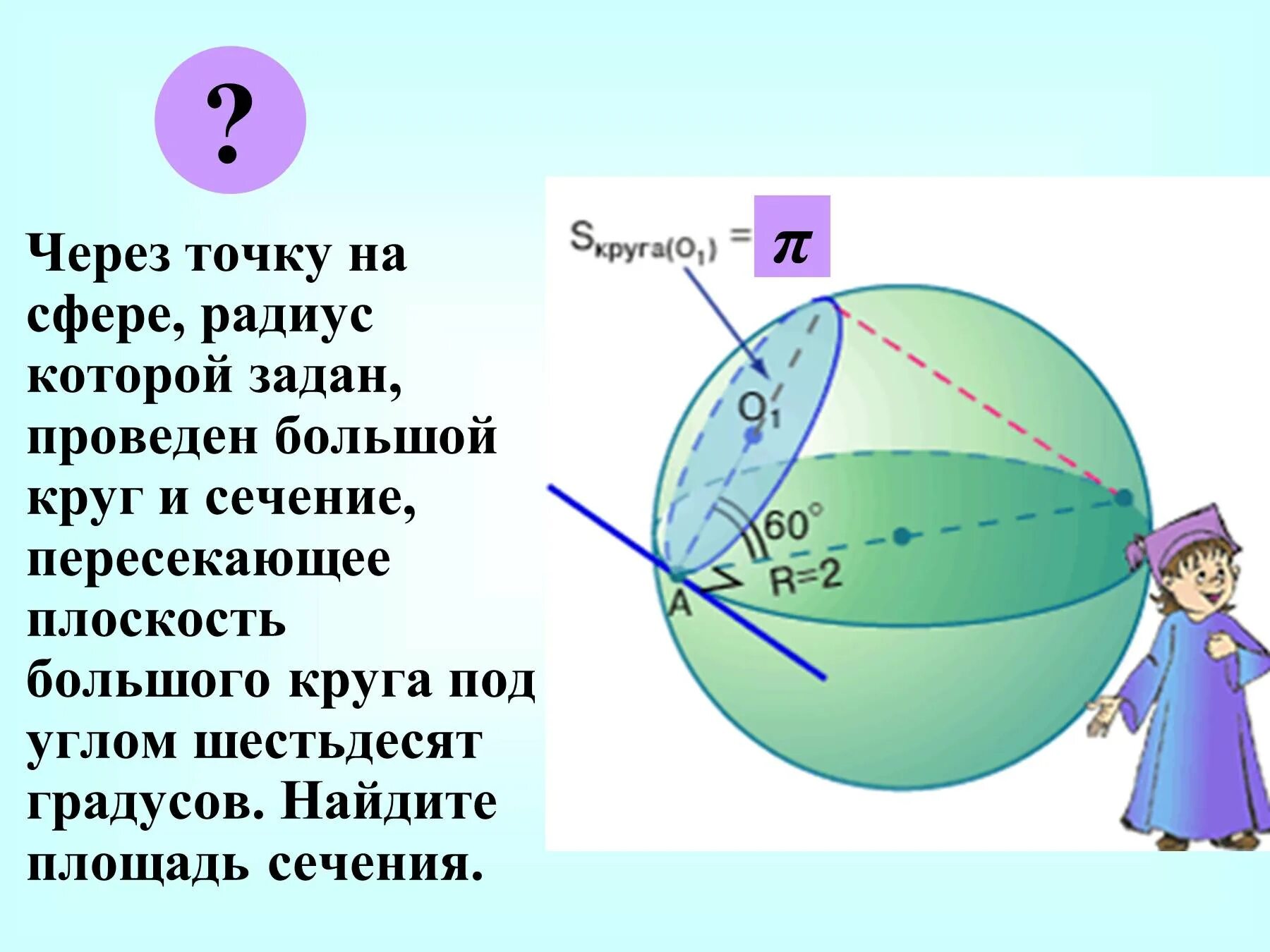 ?

Через точку на сфере, радиус которой задан, проведен большой круг и сечение, пересекающее плоскость большого круга под углом шестьдесят градусов. Найдите площадь сечения.

$S_{круга(O_1)} = \pi$

$O_1$

$60°$

$R=2$

A